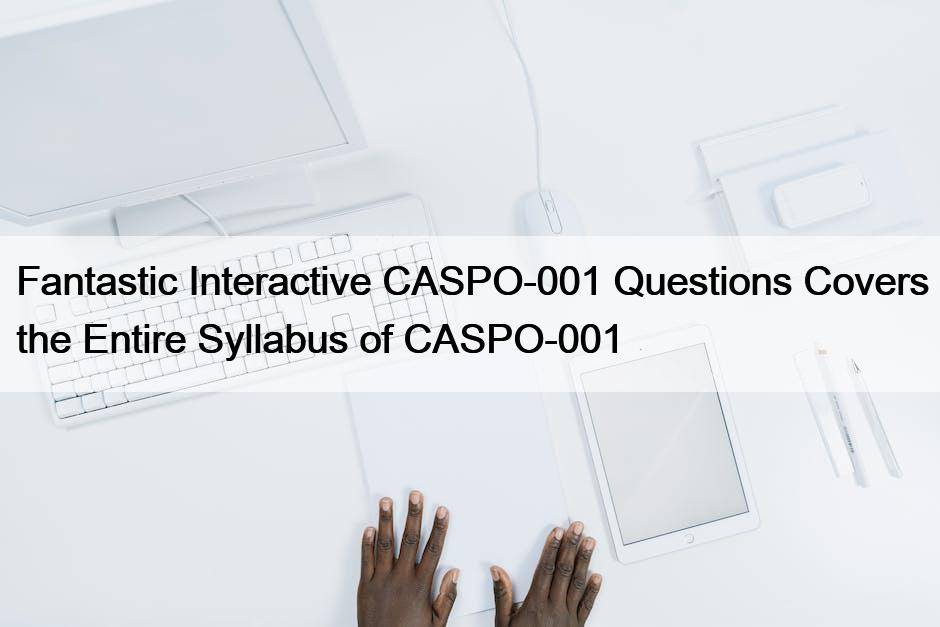 Fantastic Interactive CASPO-001 Questions Covers the Entire Syllabus of CASPO-001